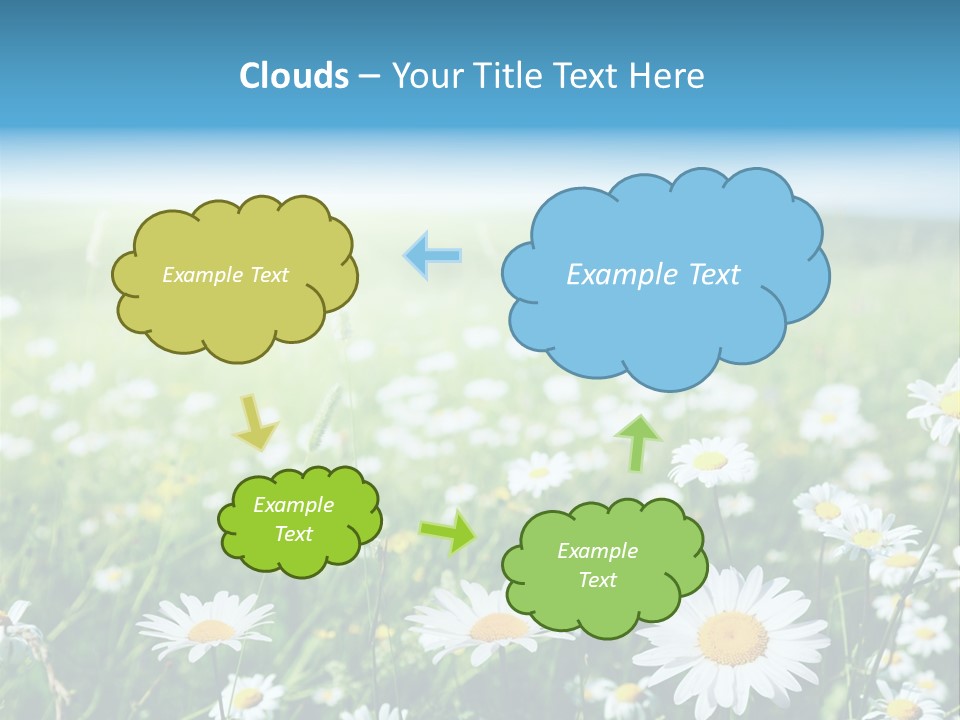 Clouds – Your Title Text Here

Example Text

Example Text

Example Text

Example Text